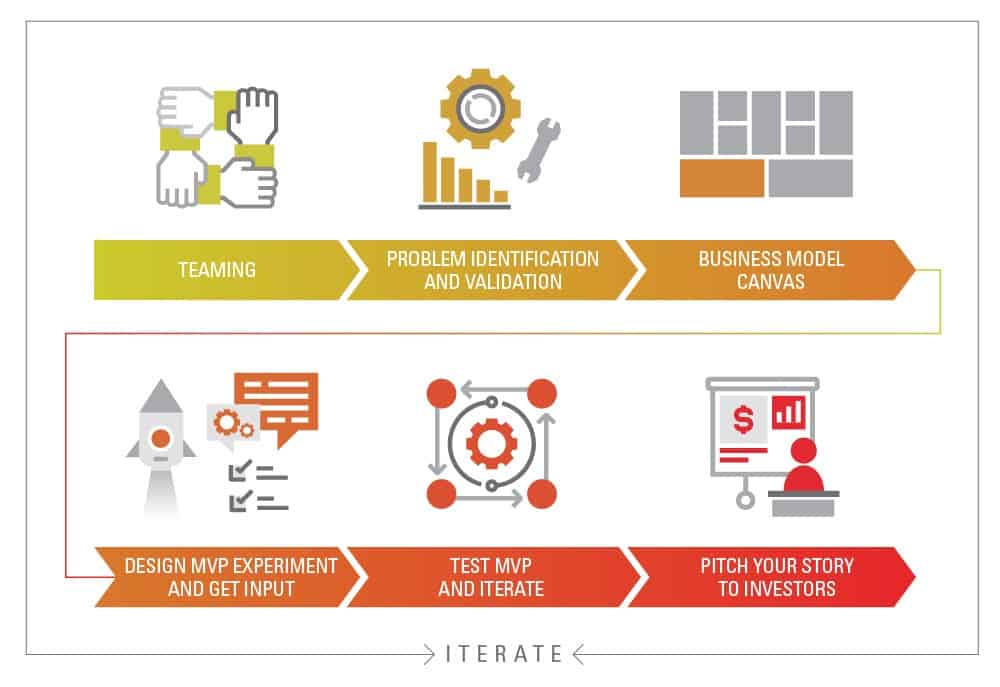 TEAMING

PROBLEM IDENTIFICATION AND VALIDATION

BUSINESS MODEL CANVAS

$

DESIGN MVP EXPERIMENT AND GET INPUT

TEST MVP AND ITERATE

PITCH YOUR STORY TO INVESTORS

ITERATE